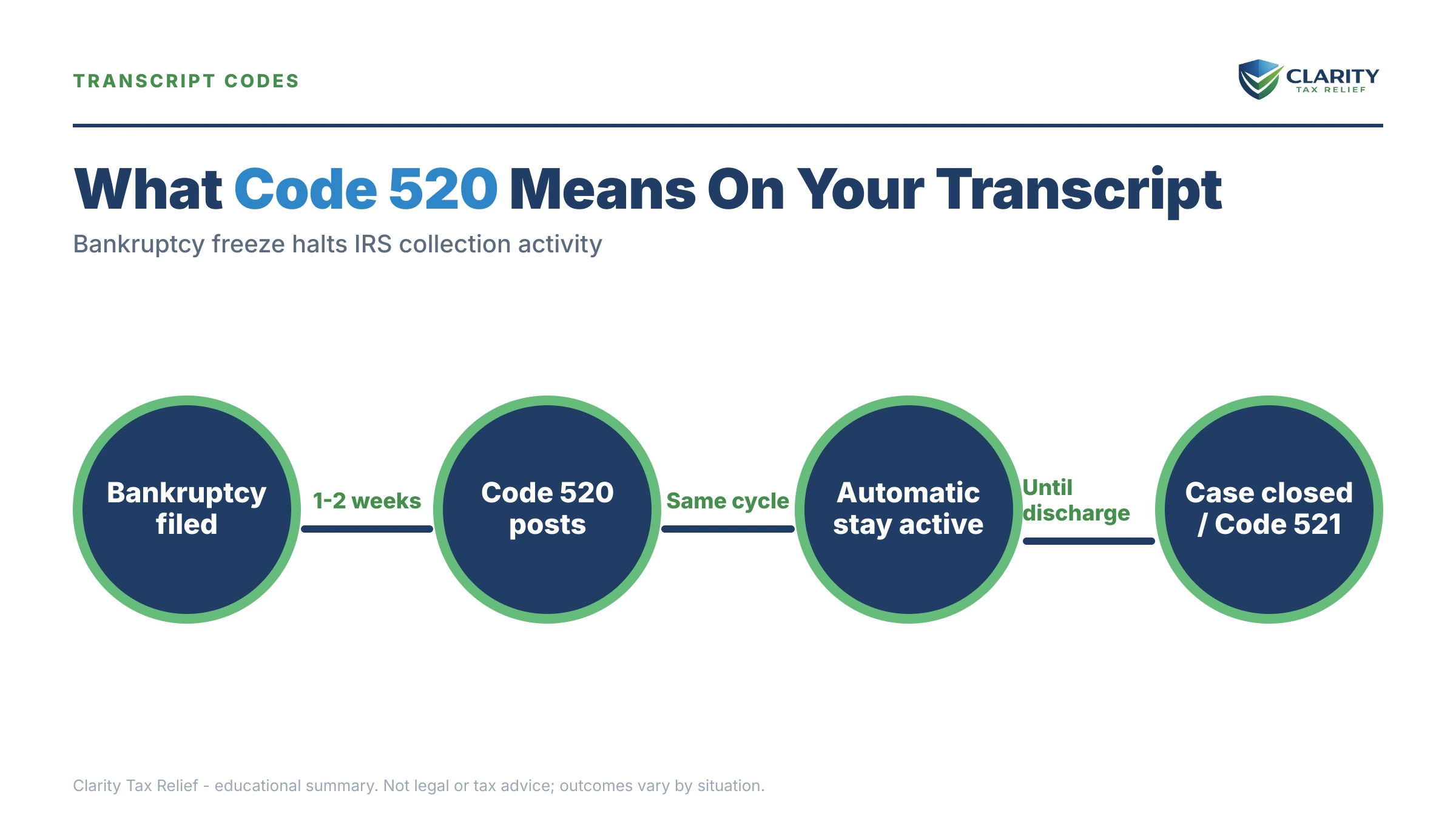 TRANSCRIPT CODES

CLARITY
TAX RELIEF

What Code 520 Means On Your Transcript

Bankruptcy freeze halts IRS collection activity

Bankruptcy filed

1-2 weeks

Code 520 posts

Same cycle

Automatic stay active

Until discharge

Case closed / Code 521

Clarity Tax Relief - educational summary. Not legal or tax advice; outcomes vary by situation.